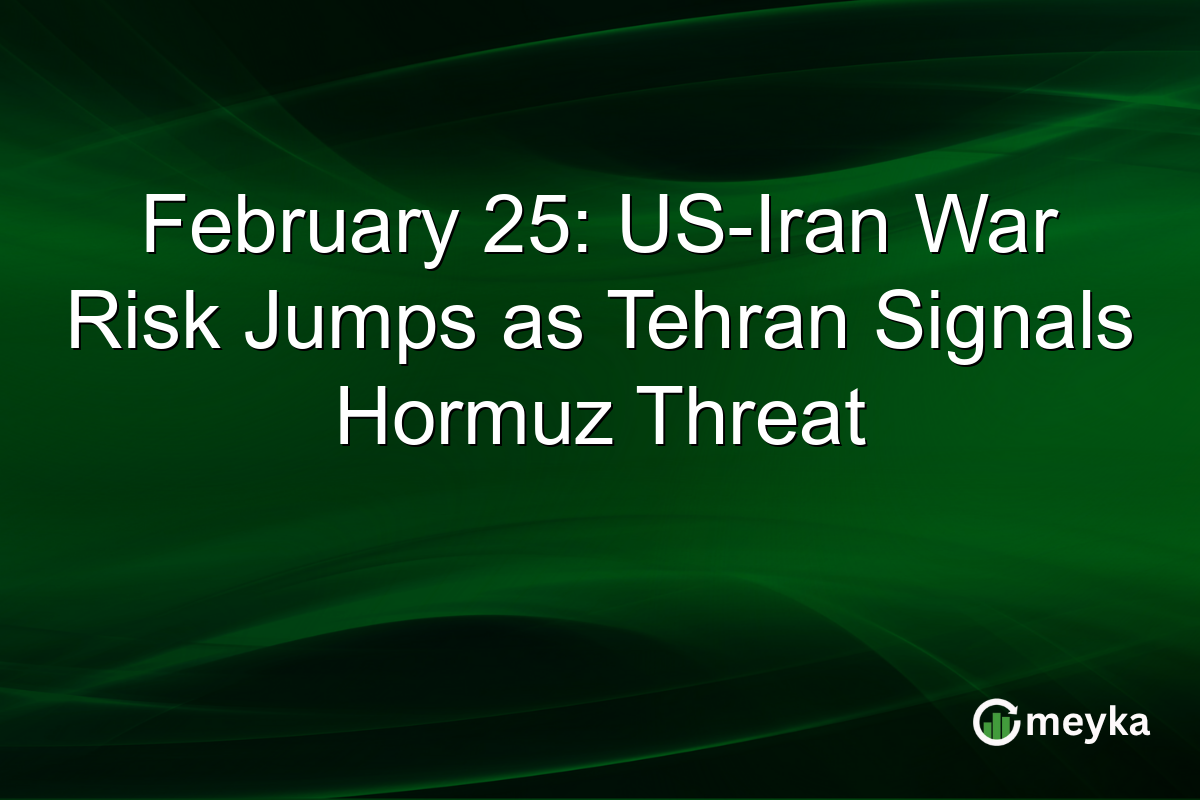 February 25: US-Iran War Risk Jumps as Tehran Signals Hormuz Threat

meyka